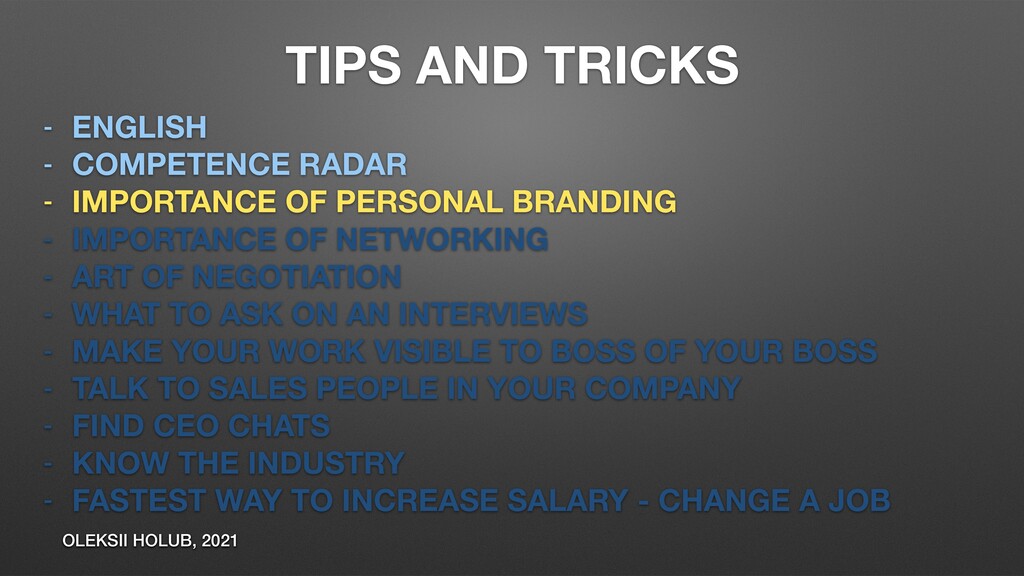 TIPS AND TRICKS

- ENGLISH
- COMPETENCE RADAR
- IMPORTANCE OF PERSONAL BRANDING
- IMPORTANCE OF NETWORKING
- ART OF NEGOTIATION
- WHAT TO ASK ON AN INTERVIEWS
- MAKE YOUR WORK VISIBLE TO BOSS OF YOUR BOSS
- TALK TO SALES PEOPLE IN YOUR COMPANY
- FIND CEO CHATS
- KNOW THE INDUSTRY
- FASTEST WAY TO INCREASE SALARY - CHANGE A JOB

OLEKSII HOLUB, 2021